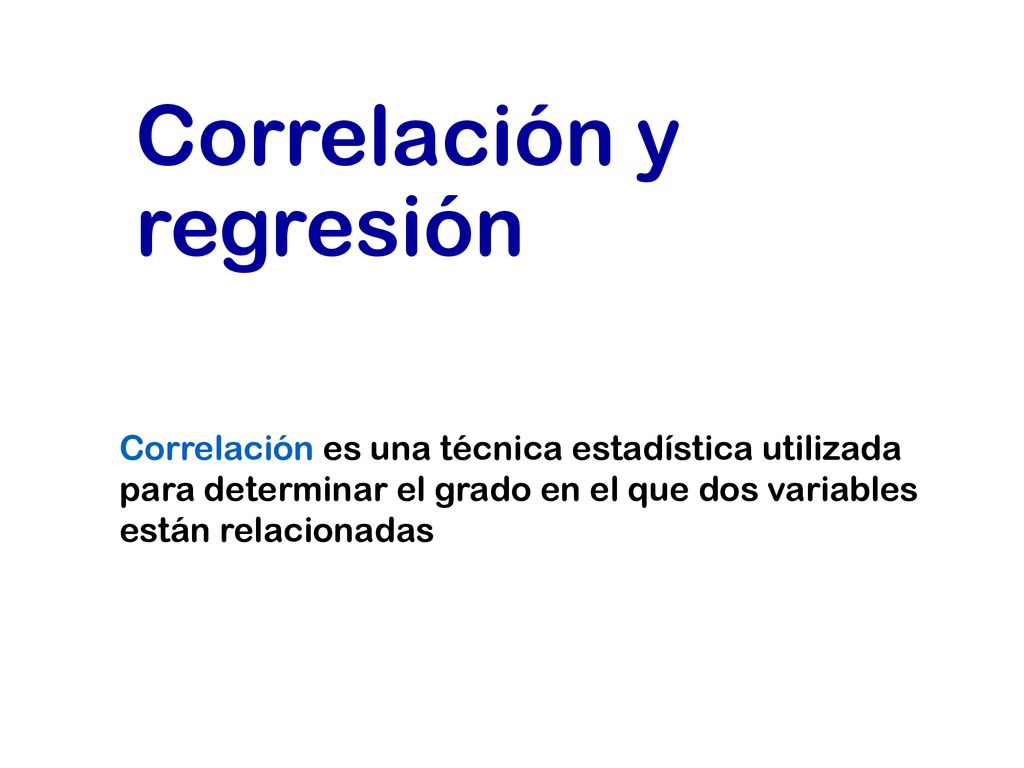 Correlación y regresión

Correlación es una técnica estadística utilizada para determinar el grado en el que dos variables están relacionadas